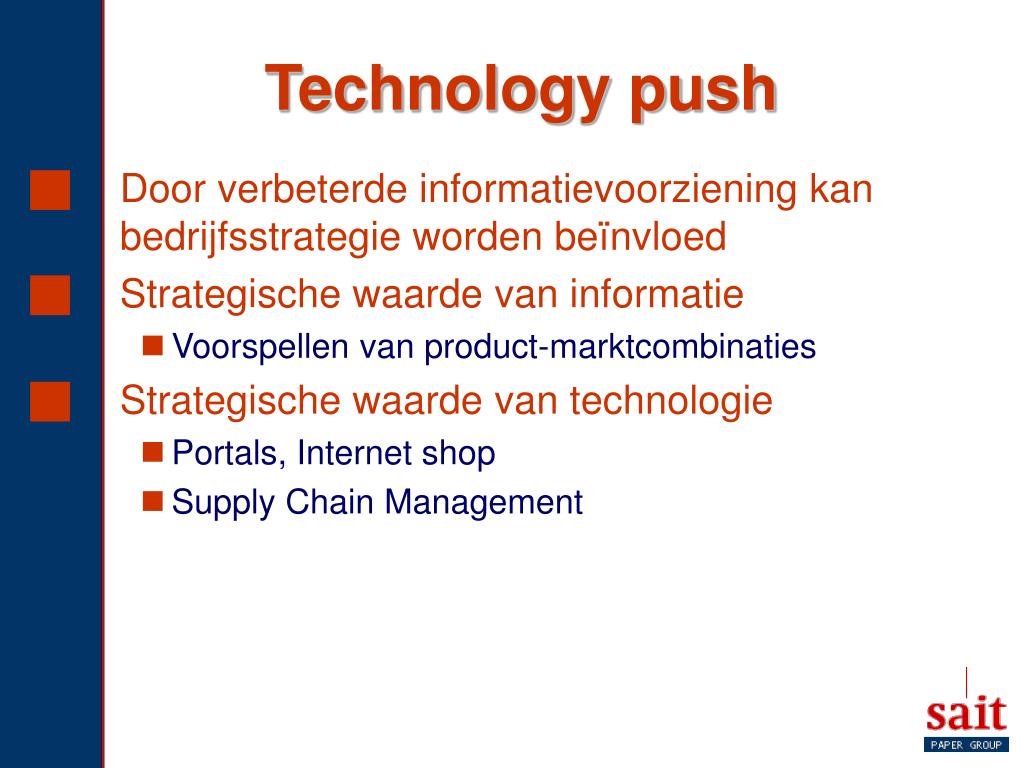 Technology push

Door verbeterde informatievoorziening kan bedrijfsstrategie worden beïnvloed

Strategische waarde van informatie

Voorspellen van product-marktcombinaties

Strategische waarde van technologie

Portals, Internet shop

Supply Chain Management

sait
PAPER GROUP